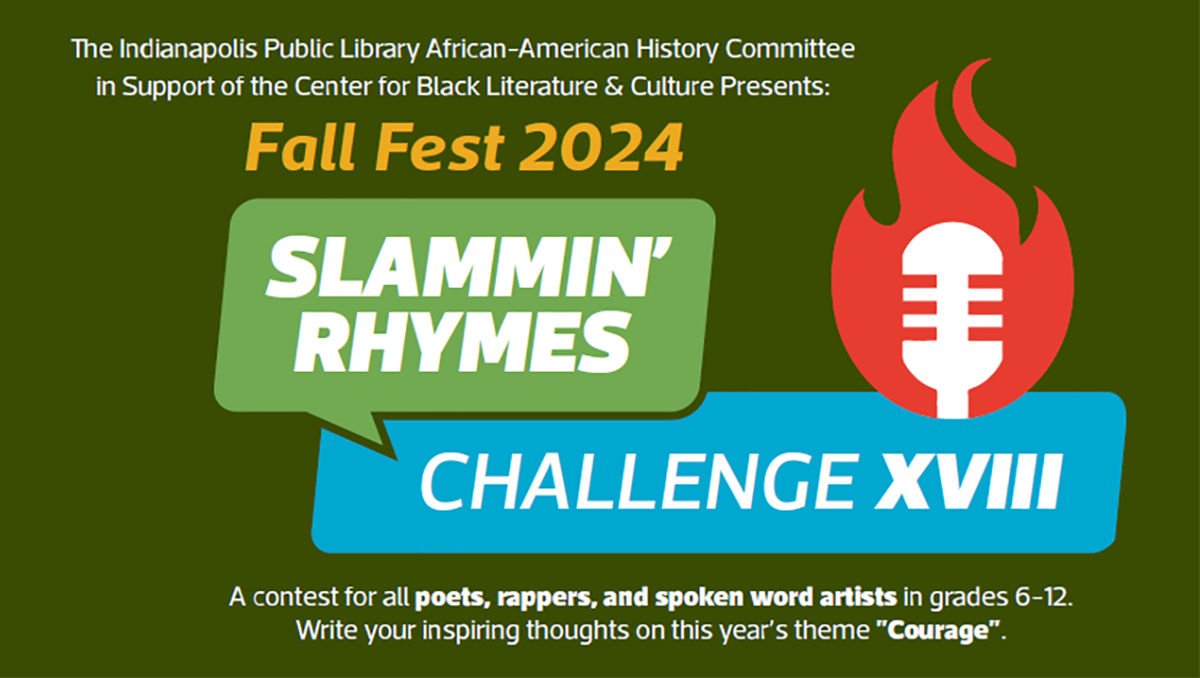 The Indianapolis Public Library African-American History Committee in Support of the Center for Black Literature & Culture Presents:

Fall Fest 2024

SLAMMIN' RHYMES

CHALLENGE XVIII

A contest for all poets, rappers, and spoken word artists in grades 6-12. Write your inspiring thoughts on this year's theme "Courage".